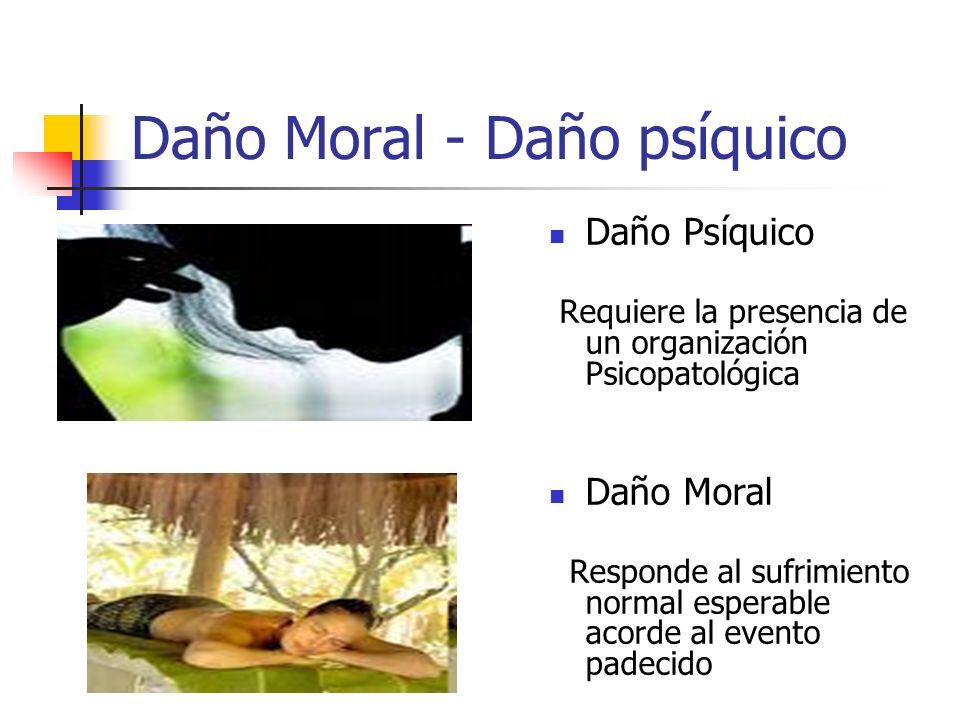 Daño Moral - Daño psíquico

Daño Psíquico

Requiere la presencia de un organización Psicopatológica

Daño Moral

Responde al sufrimiento normal esperable acorde al evento padecido